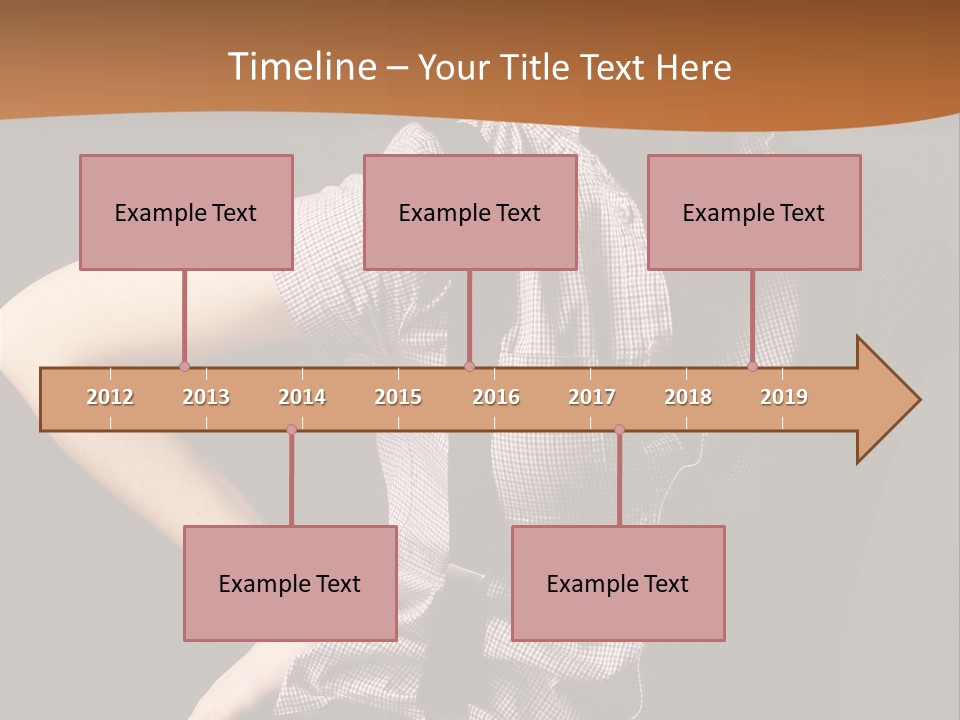 Timeline – Your Title Text Here

Example Text

Example Text

Example Text

2012 2013 2014 2015 2016 2017 2018 2019

Example Text

Example Text